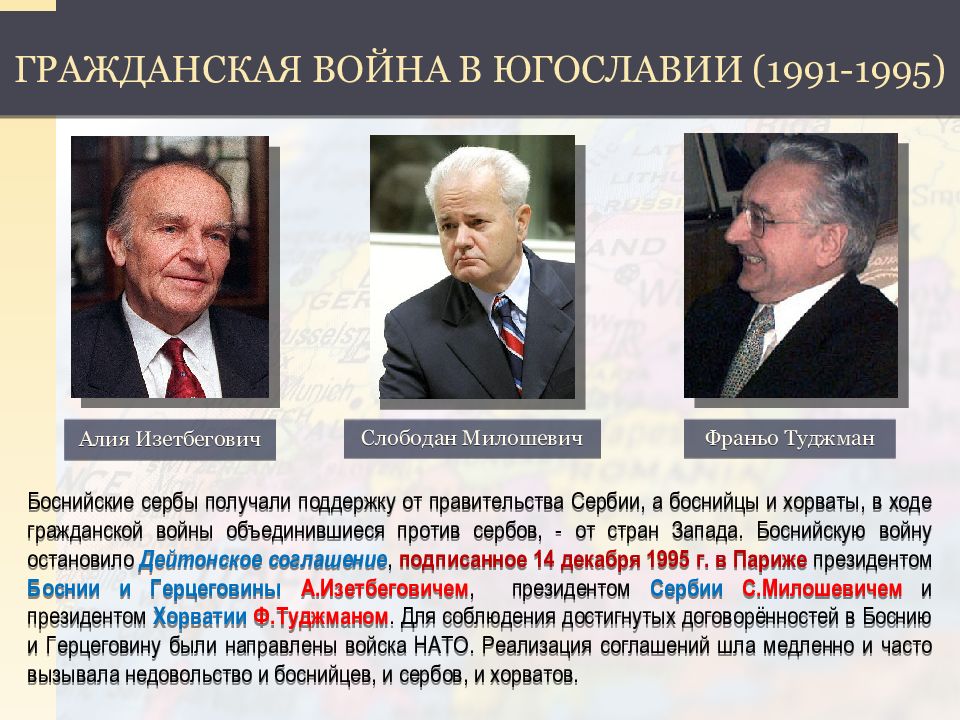 ГРАЖДАНСКАЯ ВОЙНА В ЮГОСЛАВИИ (1991-1995)

Алия Изетбегович

Слободан Милошевич

Франьо Туджман

Боснийские сербы получали поддержку от правительства Сербии, а боснийцы и хорваты, в ходе гражданской войны объединившиеся против сербов, - от стран Запада. Боснийскую войну остановило Дейтонское соглашение, подписанное 14 декабря 1995 г. в Париже президентом Боснии и Герцеговины А.Изетбеговичем, президентом Сербии С.Милошевичем и президентом Хорватии Ф.Туджманом. Для соблюдения достигнутых договорённостей в Боснию и Герцеговину были направлены войска НАТО. Реализация соглашений шла медленно и часто вызывала недовольство и боснийцев, и сербов, и хорватов.